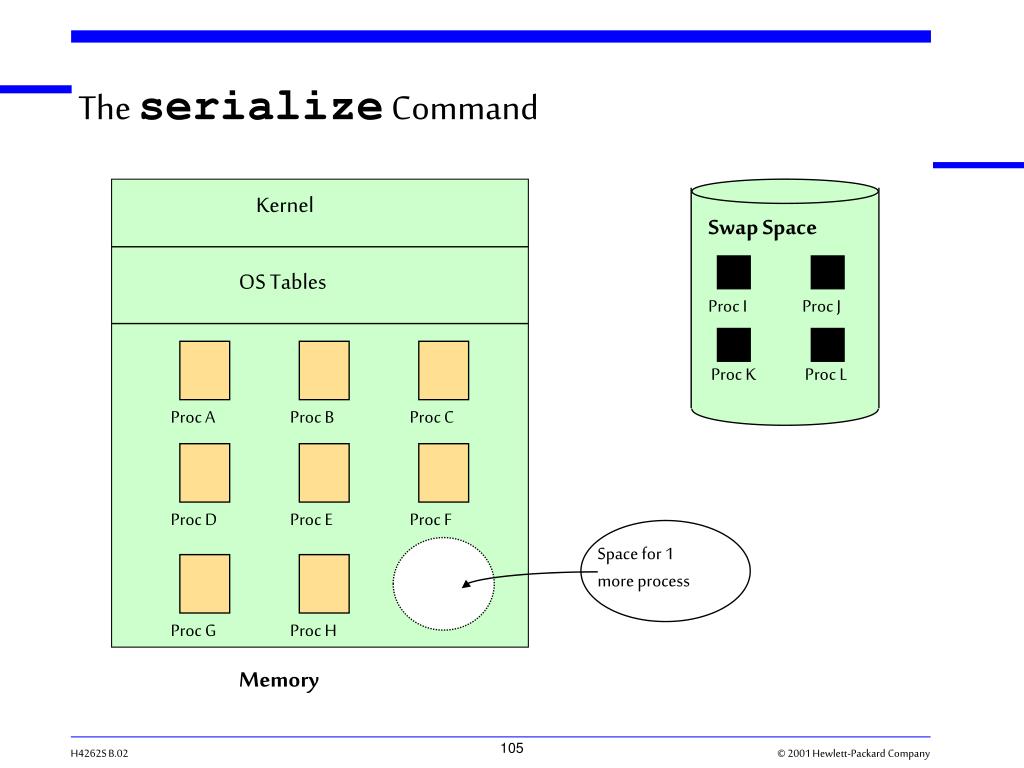 The serialize Command

Kernel

OS Tables

Proc A

Proc B

Proc C

Proc D

Proc E

Proc F

Proc G

Proc H

Memory

Swap Space

Proc I

Proc J

Proc K

Proc L

Space for 1 more process

H4262S B.02

105

© 2001 Hewlett-Packard Company